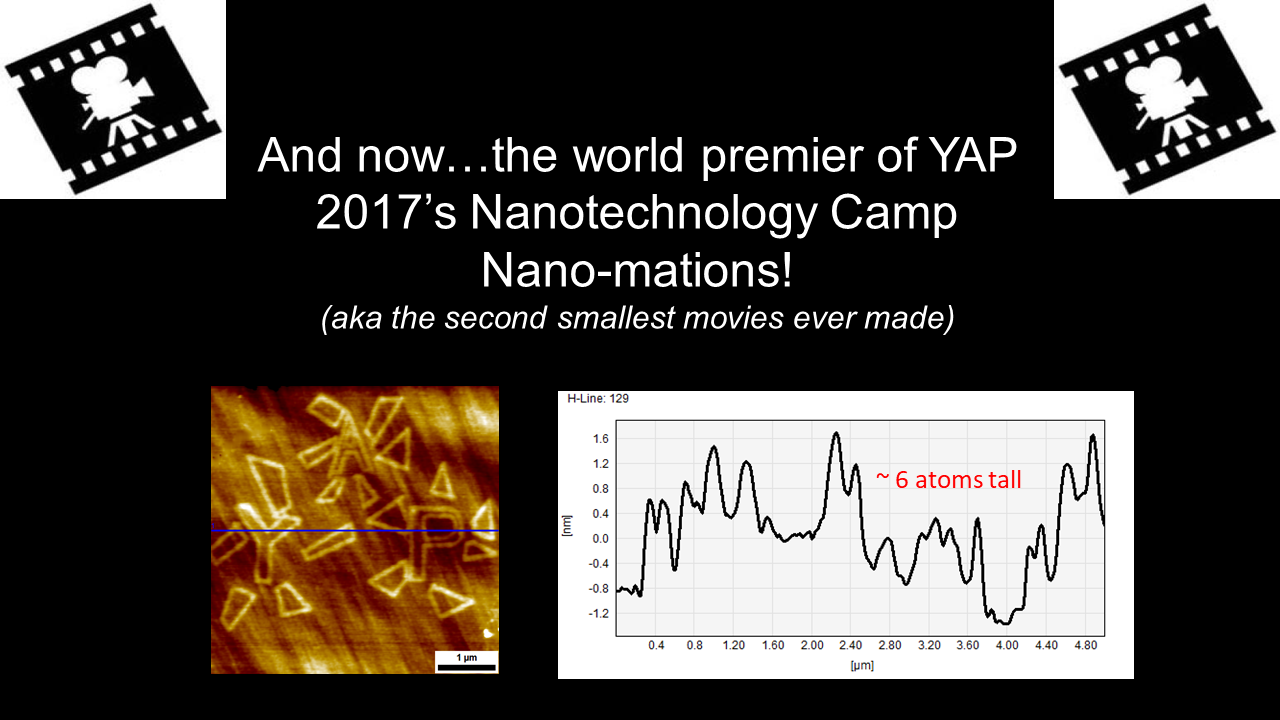 And now…the world premier of YAP 2017's Nanotechnology Camp Nano-mations!

(aka the second smallest movies ever made)

1 µm

H-Line: 129

1.6
1.2
0.8
0.4
0.0
-0.4
-0.8
-1.2

[nm]

~ 6 atoms tall

0.4 0.8 1.20 1.60 2.00 2.40 2.80 3.20 3.60 4.00 4.40 4.80

[µm]